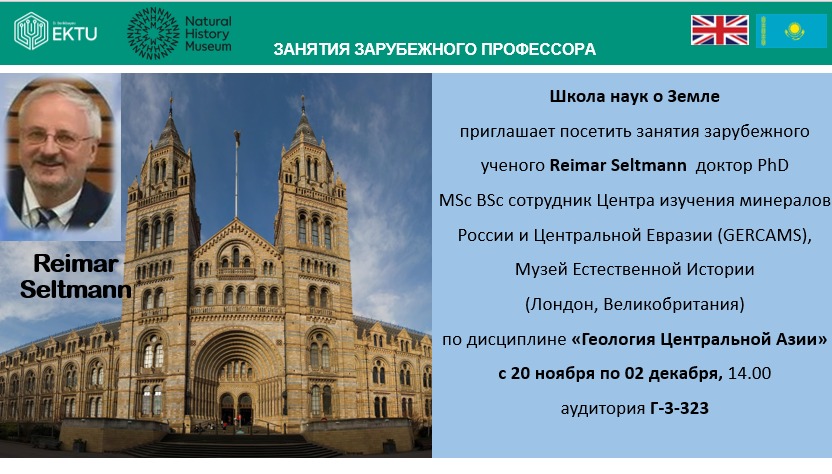 EKTU

Natural History Museum

ЗАНЯТИЯ ЗАРУБЕЖНОГО ПРОФЕССОРА

Reimar Seltmann

Школа наук о Земле приглашает посетить занятия зарубежного ученого Reimar Seltmann доктор PhD MSc BSc сотрудник Центра изучения минералов России и Центральной Евразии (GERCAMS), Музей Естественной Истории (Лондон, Великобритания) по дисциплине «Геология Центральной Азии» с 20 ноября по 02 декабря, 14.00 аудитория Г-3-323